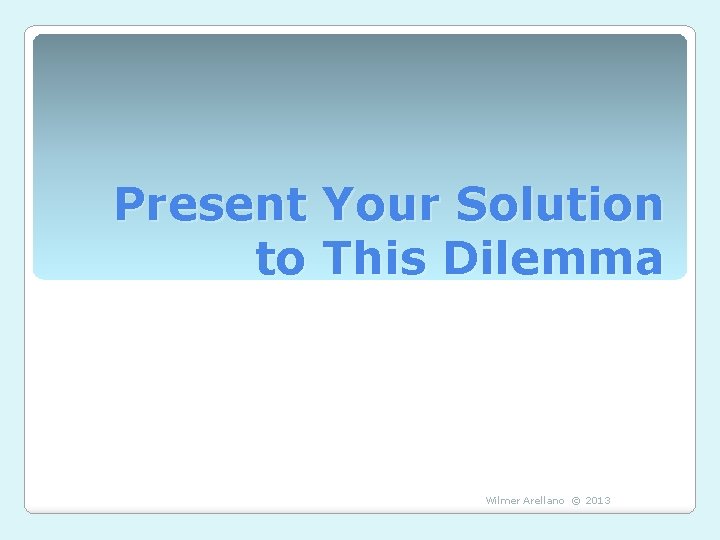 Present Your Solution to This Dilemma

Wilmer Arellano © 2013